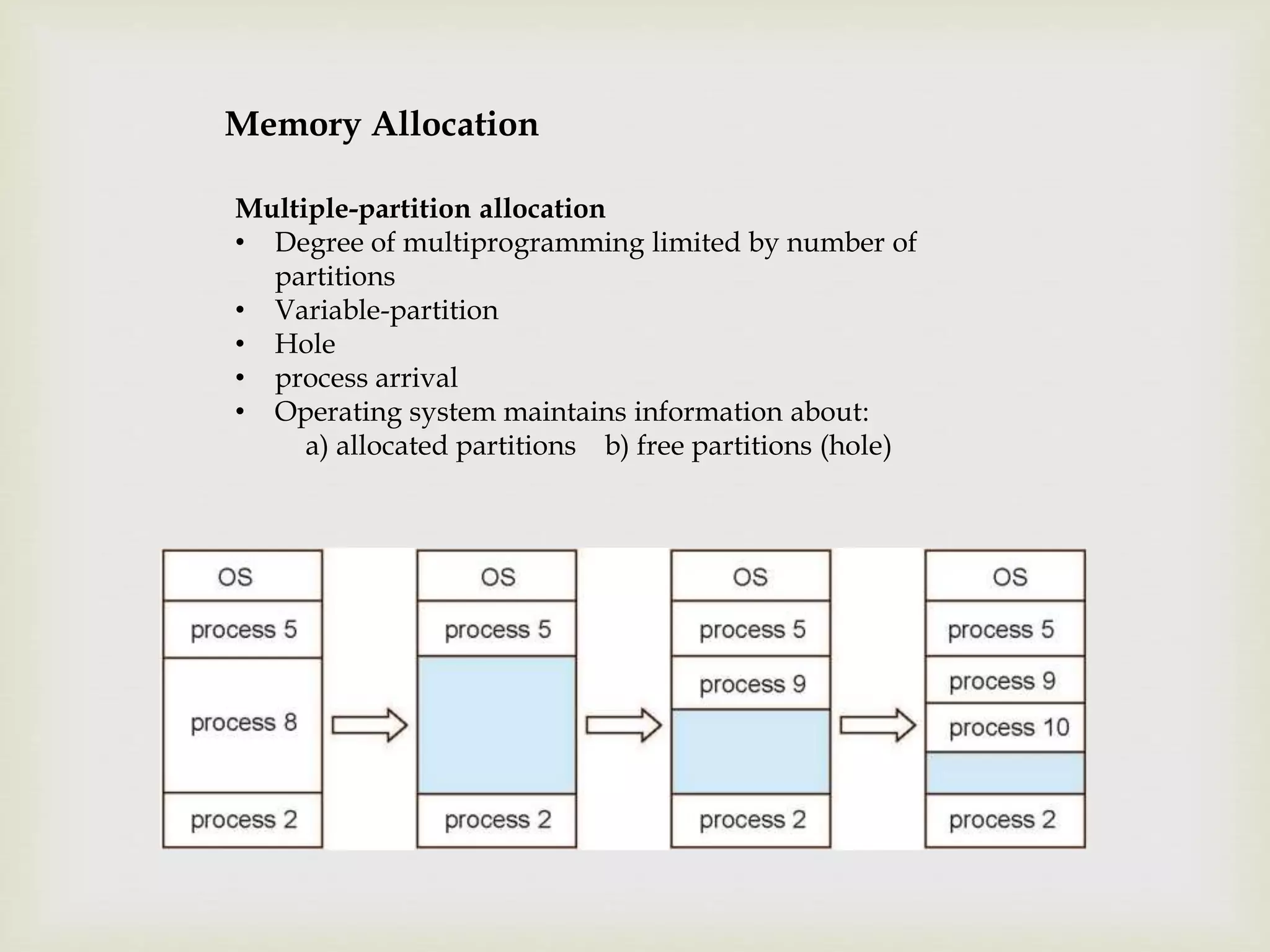 Memory Allocation

Multiple-partition allocation
• Degree of multiprogramming limited by number of partitions
• Variable-partition
• Hole
• process arrival
• Operating system maintains information about:
a) allocated partitions b) free partitions (hole)

OS
process 5
process 8
process 2

OS
process 5
process 2

OS
process 5
process 9
process 2

OS
process 5
process 9
process 10
process 2